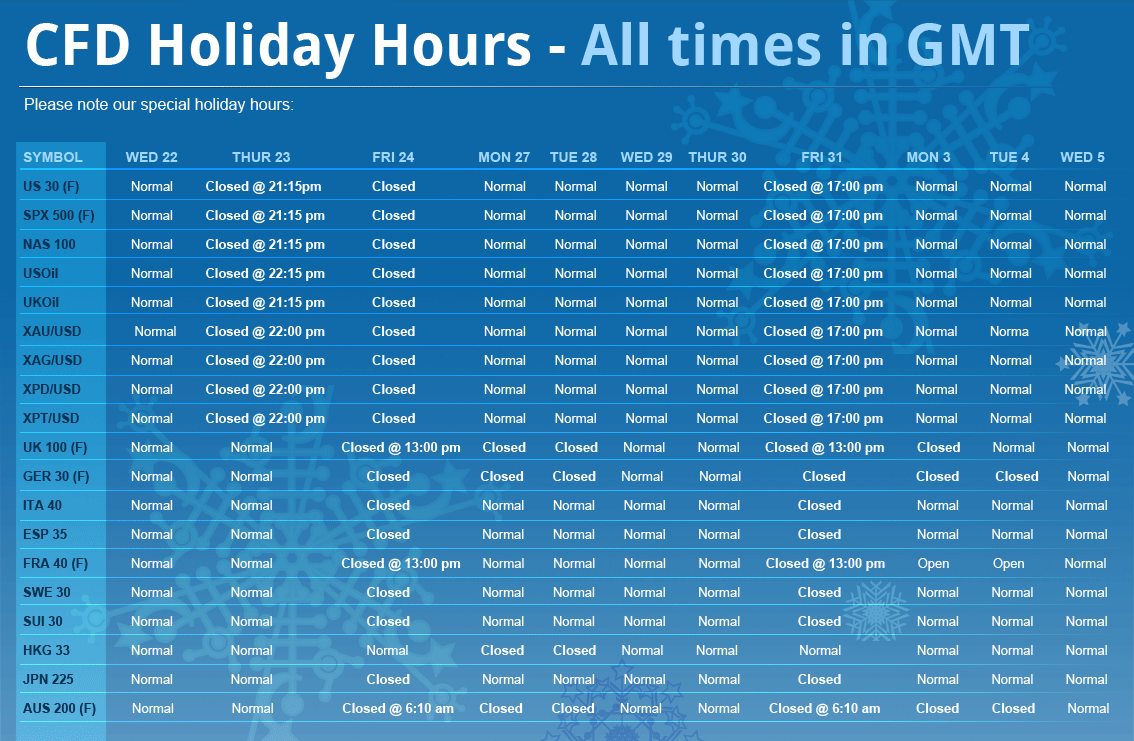 CFD Holiday Hours - All times in GMT

Please note our special holiday hours:

| SYMBOL | WED 22 | THUR 23 | FRI 24 | MON 27 | TUE 28 | WED 29 | THUR 30 | FRI 31 | MON 3 | TUE 4 | WED 5 |
|---|---|---|---|---|---|---|---|---|---|---|---|
| US 30 (F) | Normal | Closed @ 21:15pm | Closed | Normal | Normal | Normal | Normal | Closed @ 17:00 pm | Normal | Normal | Normal |
| SPX 500 (F) | Normal | Closed @ 21:15 pm | Closed | Normal | Normal | Normal | Normal | Closed @ 17:00 pm | Normal | Normal | Normal |
| NAS 100 | Normal | Closed @ 21:15 pm | Closed | Normal | Normal | Normal | Normal | Closed @ 17:00 pm | Normal | Normal | Normal |
| USOil | Normal | Closed @ 22:15 pm | Closed | Normal | Normal | Normal | Normal | Closed @ 17:00 pm | Normal | Normal | Normal |
| UKOil | Normal | Closed @ 21:15 pm | Closed | Normal | Normal | Normal | Normal | Closed @ 17:00 pm | Normal | Normal | Normal |
| XAU/USD | Normal | Closed @ 22:00 pm | Closed | Normal | Normal | Normal | Normal | Closed @ 17:00 pm | Normal | Norma | Normal |
| XAG/USD | Normal | Closed @ 22:00 pm | Closed | Normal | Normal | Normal | Normal | Closed @ 17:00 pm | Normal | Normal | Normal |
| XPD/USD | Normal | Closed @ 22:00 pm | Closed | Normal | Normal | Normal | Normal | Closed @ 17:00 pm | Normal | Normal | Normal |
| XPT/USD | Normal | Closed @ 22:00 pm | Closed | Normal | Normal | Normal | Normal | Closed @ 17:00 pm | Normal | Normal | Normal |
| UK 100 (F) | Normal | Normal | Closed @ 13:00 pm | Closed | Closed | Normal | Normal | Closed @ 13:00 pm | Closed | Normal | Normal |
| GER 30 (F) | Normal | Normal | Closed | Closed | Closed | Normal | Normal | Closed | Closed | Closed | Normal |
| ITA 40 | Normal | Normal | Closed | Normal | Normal | Normal | Normal | Closed | Normal | Normal | Normal |
| ESP 35 | Normal | Normal | Closed | Normal | Normal | Normal | Normal | Closed | Normal | Normal | Normal |
| FRA 40 (F) | Normal | Normal | Closed @ 13:00 pm | Normal | Normal | Normal | Normal | Closed @ 13:00 pm | Open | Open | Normal |
| SWE 30 | Normal | Normal | Closed | Normal | Normal | Normal | Normal | Closed | Normal | Normal | Normal |
| SUI 30 | Normal | Normal | Closed | Normal | Normal | Normal | Normal | Closed | Normal | Normal | Normal |
| HKG 33 | Normal | Normal | Normal | Closed | Closed | Normal | Normal | Normal | Normal | Normal | Normal |
| JPN 225 | Normal | Normal | Closed | Normal | Normal | Normal | Normal | Closed | Normal | Normal | Normal |
| AUS 200 (F) | Normal | Normal | Closed @ 6:10 am | Closed | Closed | Normal | Normal | Closed @ 6:10 am | Closed | Closed | Normal |